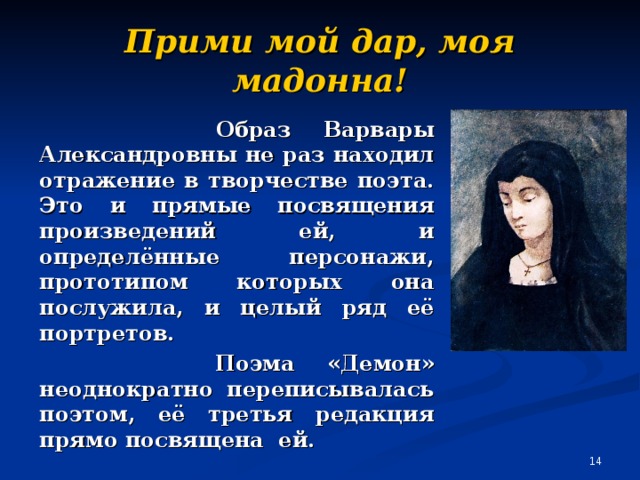 Прими мой дар, моя мадонна!

Образ Варвары Александровны не раз находил отражение в творчестве поэта. Это и прямые посвящения произведений ей, и определённые персонажи, прототипом которых она послужила, и целый ряд её портретов.

Поэма «Демон» неоднократно переписывалась поэтом, её третья редакция прямо посвящена ей.

14